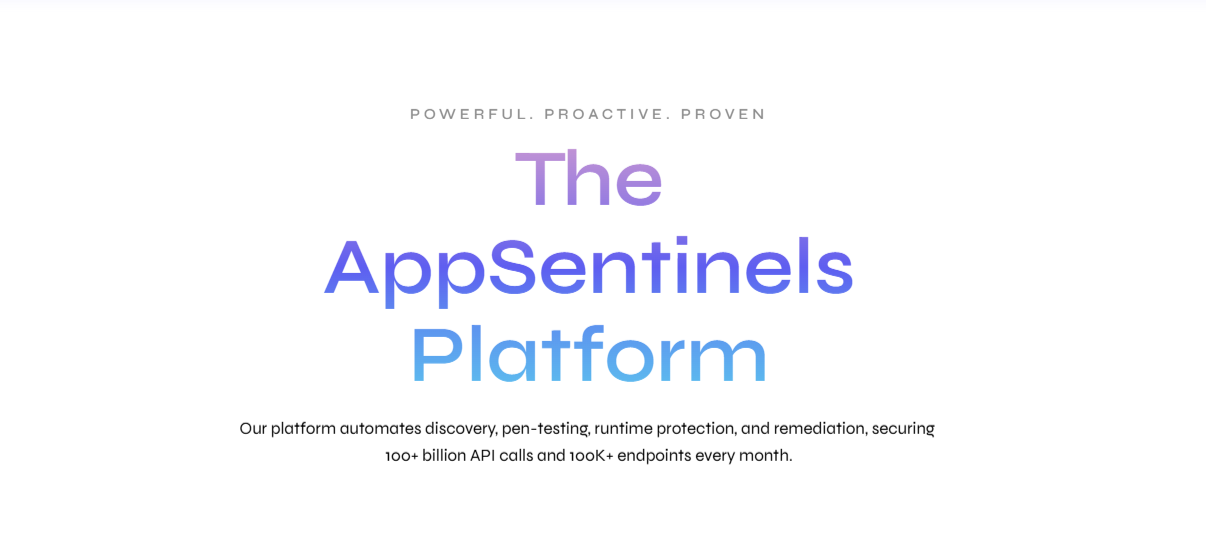 POWERFUL. PROACTIVE. PROVEN

The AppSentinels Platform

Our platform automates discovery, pen-testing, runtime protection, and remediation, securing 100+ billion API calls and 100K+ endpoints every month.